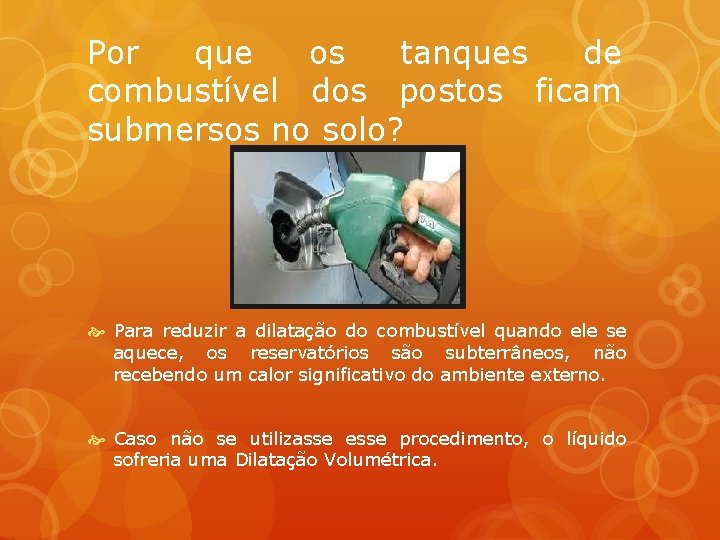 Por que os tanques de combustível dos postos ficam submersos no solo?

Para reduzir a dilatação do combustível quando ele se aquece, os reservatórios são subterrâneos, não recebendo um calor significativo do ambiente externo.

Caso não se utilizasse esse procedimento, o líquido sofreria uma Dilatação Volumétrica.